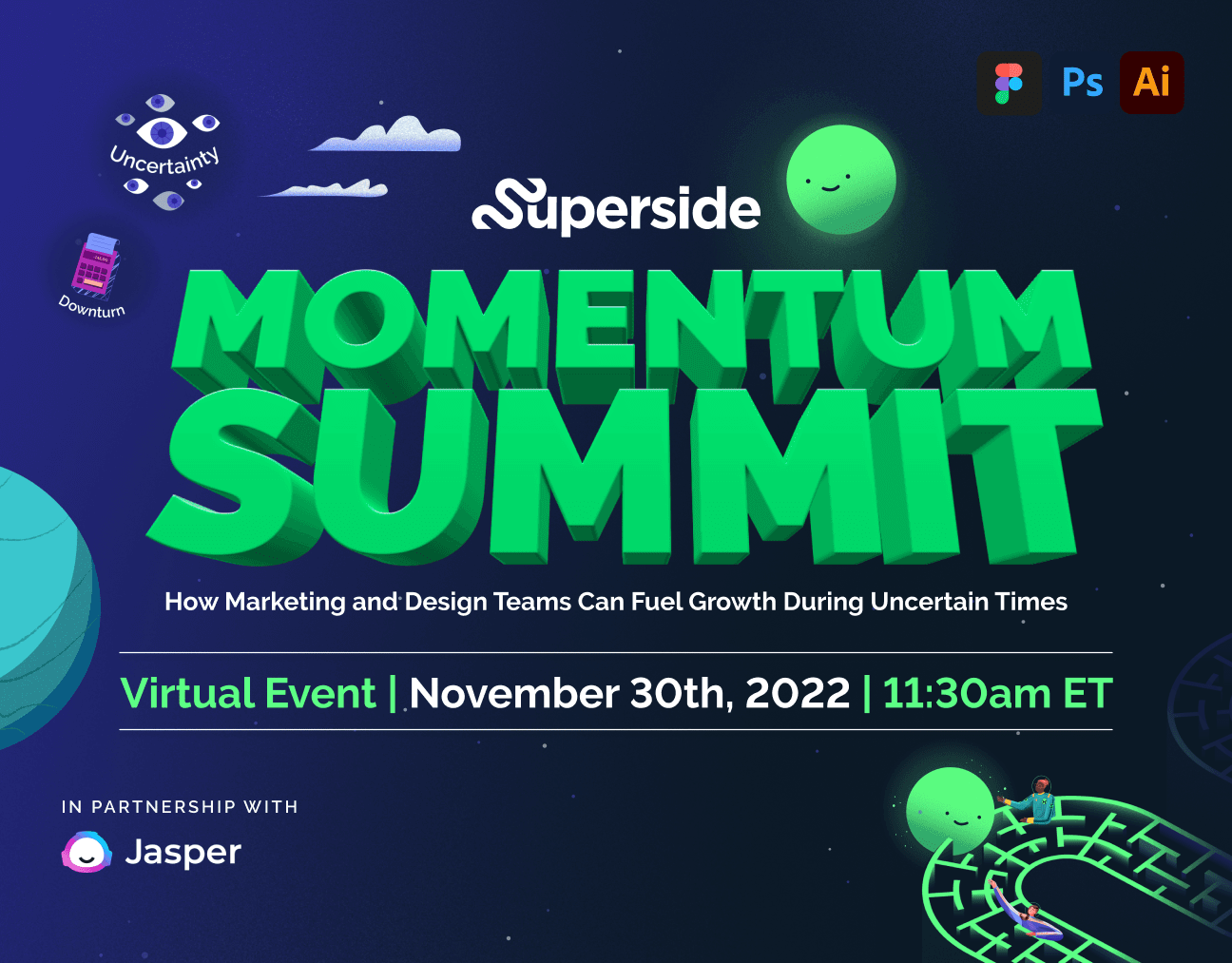 Ps Ai

Uncertainty

Downturn

Superside

MOMENTUM SUMMIT

How Marketing and Design Teams Can Fuel Growth During Uncertain Times

Virtual Event | November 30th, 2022 | 11:30am ET

IN PARTNERSHIP WITH

Jasper